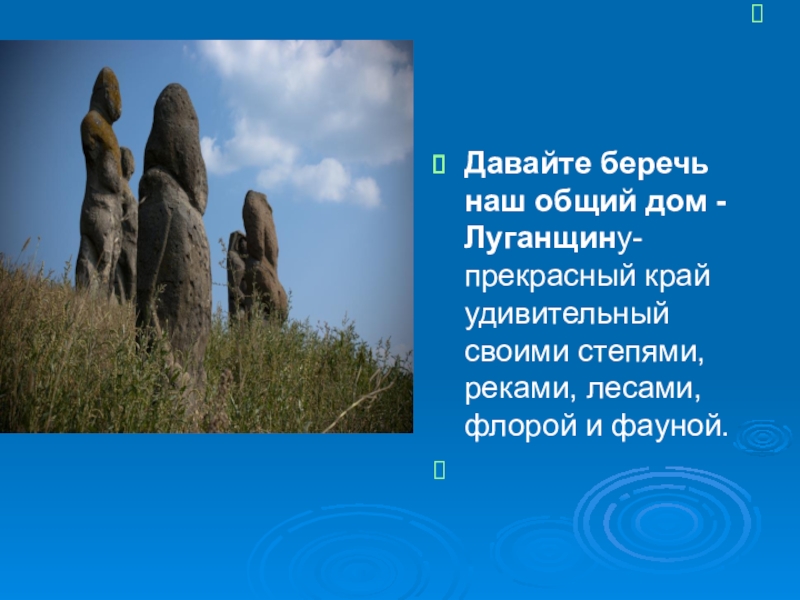 Давайте беречь наш общий дом - Луганщину- прекрасный край удивительный своими степями, реками, лесами, флорой и фауной.